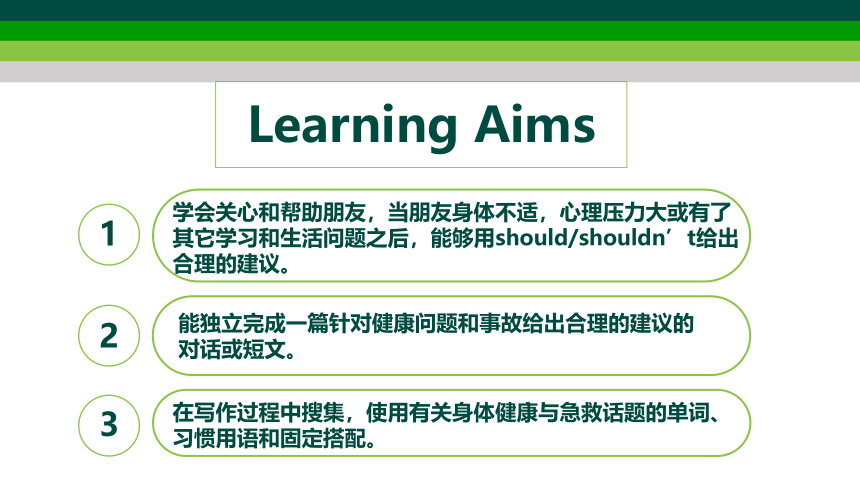 Learning Aims

1

学会关心和帮助朋友，当朋友身体不适，心理压力大或有了其它学习和生活问题之后，能够用should/shouldn’t给出合理的建议。

2

能独立完成一篇针对健康问题和事故给出合理的建议的对话或短文。

3

在写作过程中搜集，使用有关身体健康与急救话题的单词、习惯用语和固定搭配。